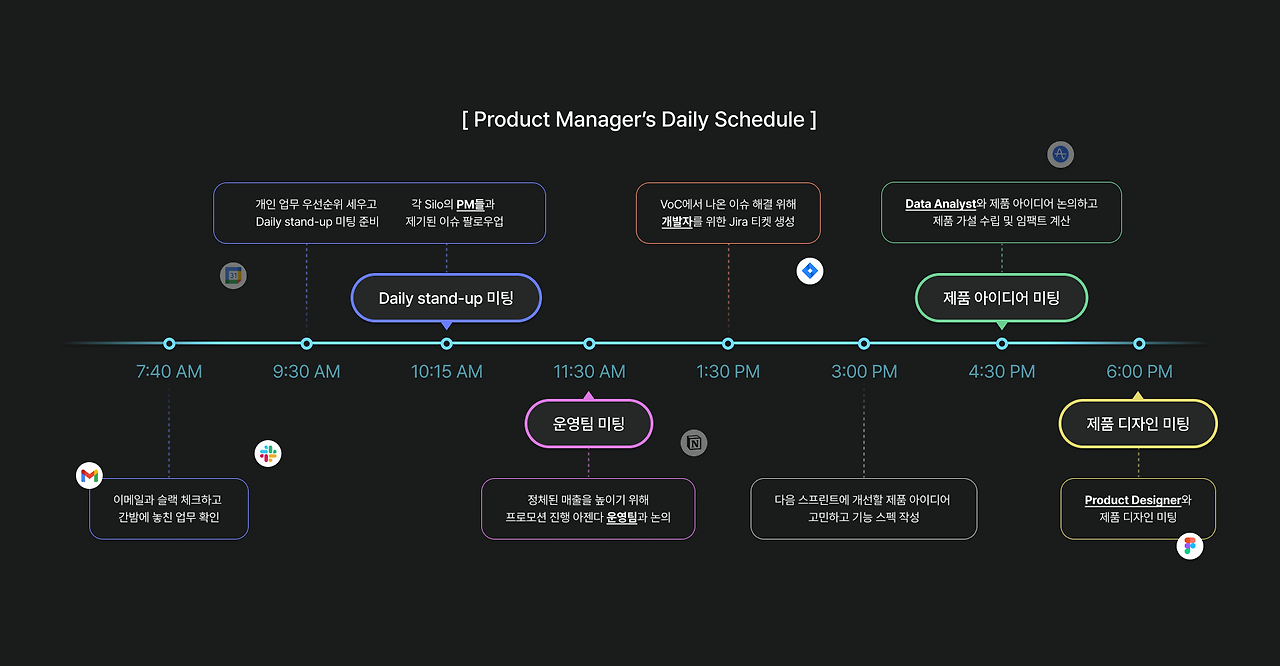 [ Product Manager's Daily Schedule ]

개인 업무 우선순위 세우고
Daily stand-up 미팅 준비

각 Silo의 PM들과
제기된 이슈 팔로우업

VoC에서 나온 이슈 해결 위해
개발자를 위한 Jira 티켓 생성

Data Analyst와 제품 아이디어 논의하고
제품 가설 수립 및 임팩트 계산

Daily stand-up 미팅

제품 아이디어 미팅

7:40 AM
9:30 AM
10:15 AM
11:30 AM
1:30 PM
3:00 PM
4:30 PM
6:00 PM

운영팀 미팅

제품 디자인 미팅

이메일과 슬랙 체크하고
간밤에 놓친 업무 확인

정체된 매출을 높이기 위해
프로모션 진행 아젠다 운영팀과 논의

다음 스프린트에 개선할 제품 아이디어
고민하고 기능 스펙 작성

Product Designer와
제품 디자인 미팅